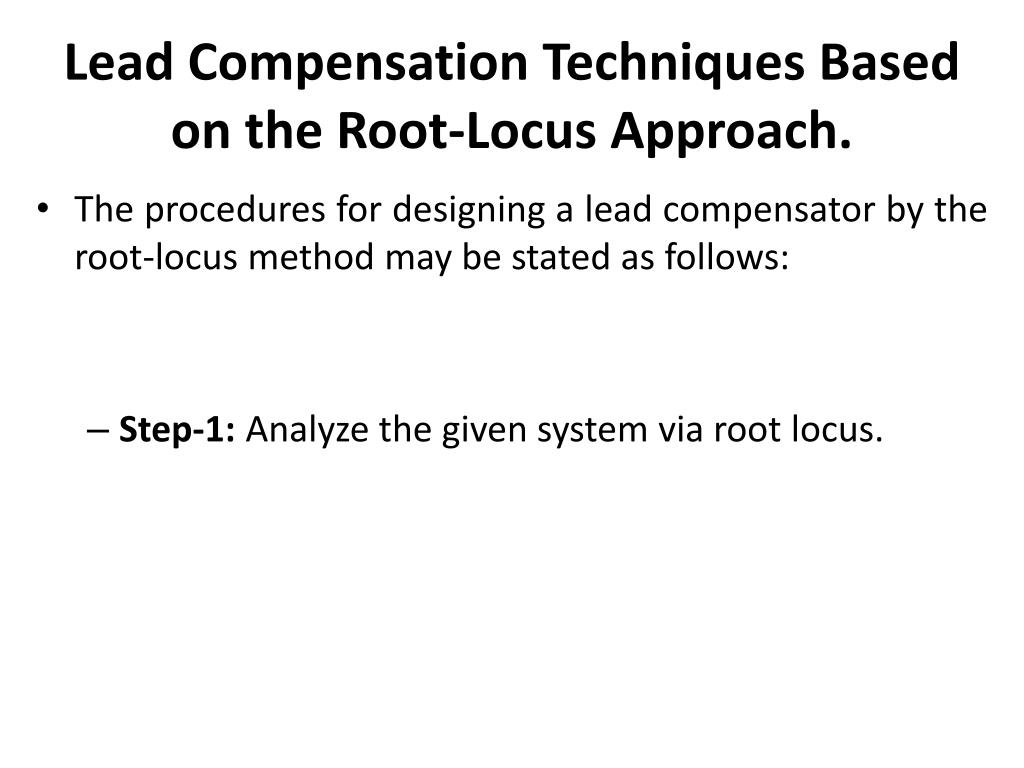 Lead Compensation Techniques Based on the Root-Locus Approach.

• The procedures for designing a lead compensator by the root-locus method may be stated as follows:

– Step-1: Analyze the given system via root locus.